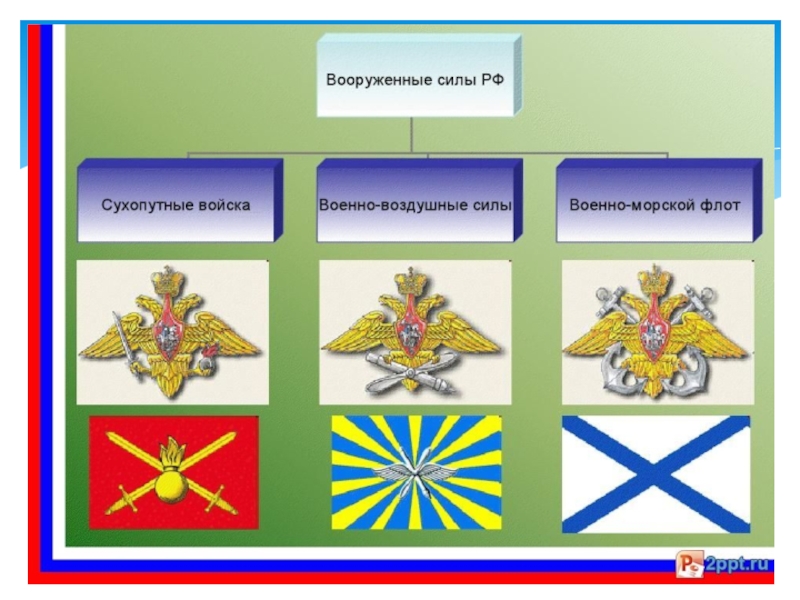 Вооруженные силы РФ

Сухопутные войска

Военно-воздушные силы

Военно-морской флот

2ppt.ru